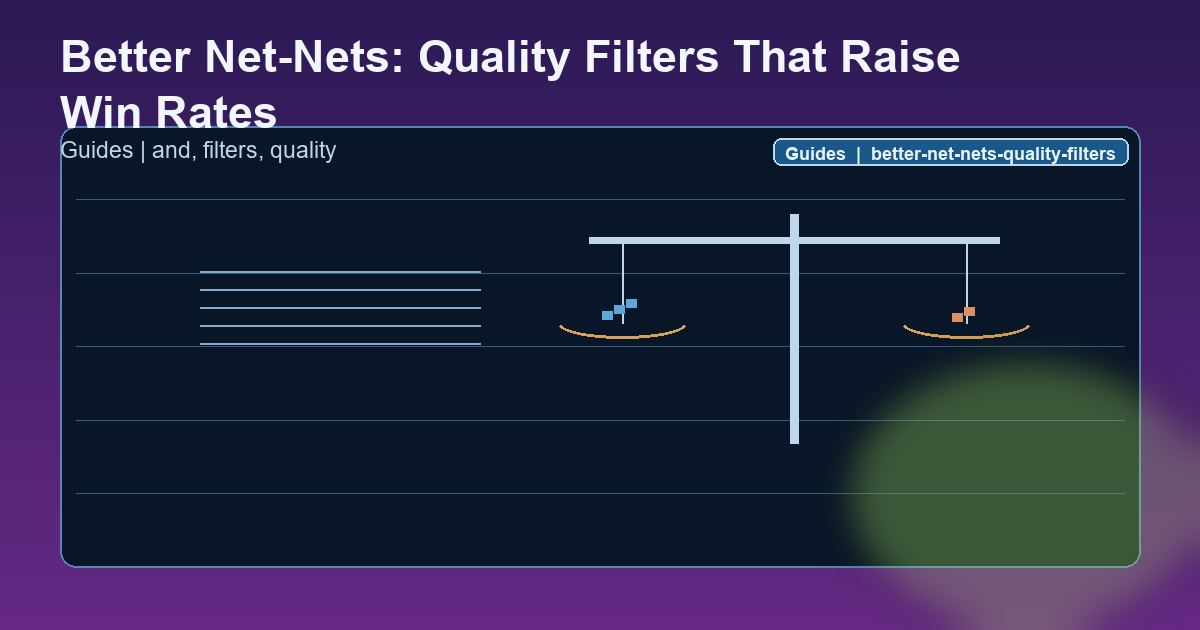 Better Net-Nets: Quality Filters That Raise Win Rates

Guides | and, filters, quality

Guides | better-net-nets-quality-filters